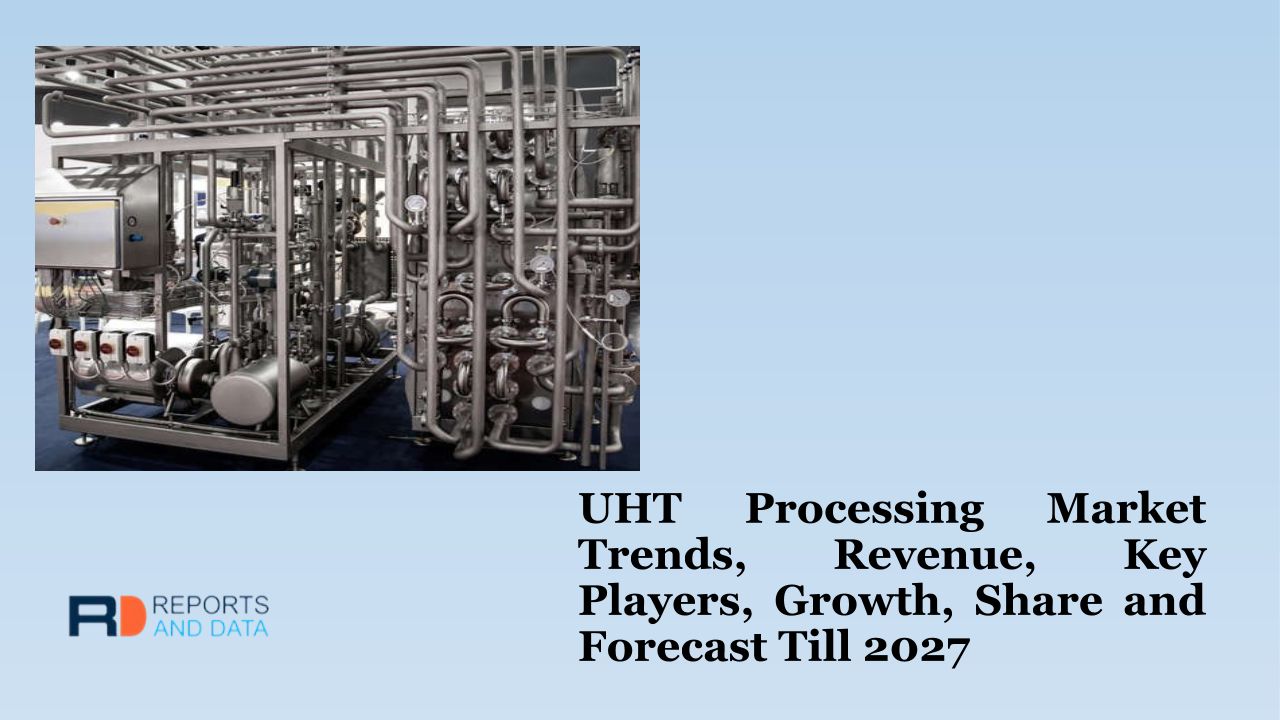 UHT Processing Market Trends, Revenue, Key Players, Growth, Share and Forecast Till 2027

RD REPORTS AND DATA